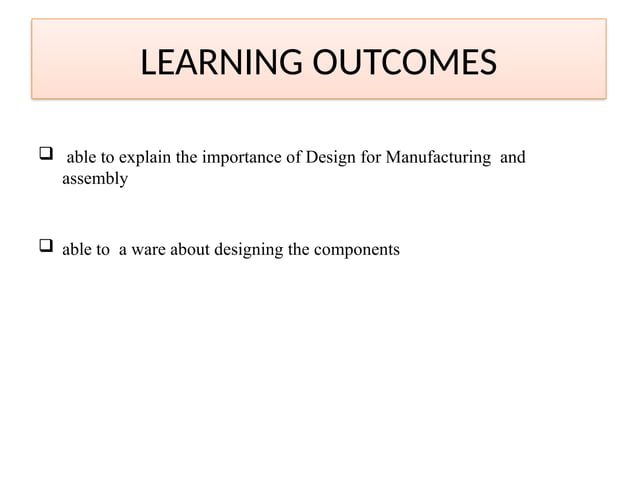 LEARNING OUTCOMES

❑ able to explain the importance of Design for Manufacturing and assembly

❑ able to a ware about designing the components